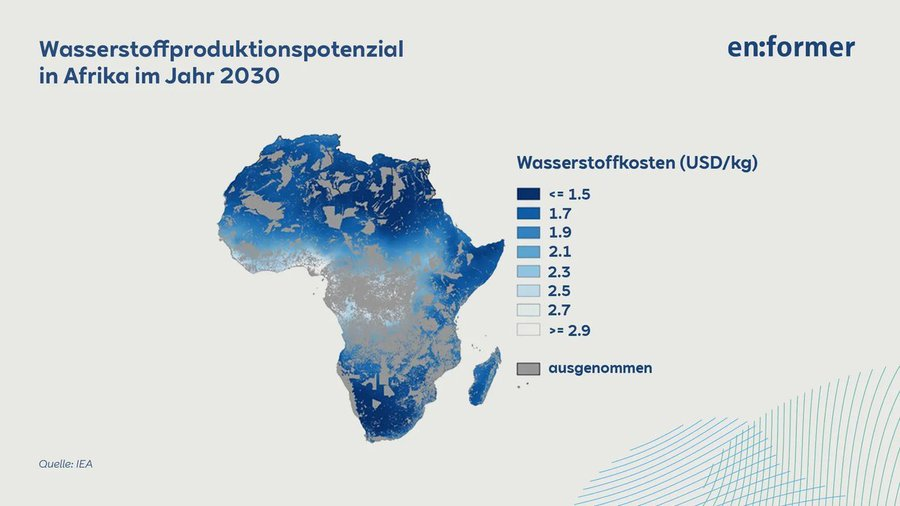 Wasserstoffproduktionspotenzial in Afrika im Jahr 2030

en:former

Wasserstoffkosten (USD/kg)

<= 1.5
1.7
1.9
2.1
2.3
2.5
2.7
>= 2.9

ausgenommen

Quelle: IEA